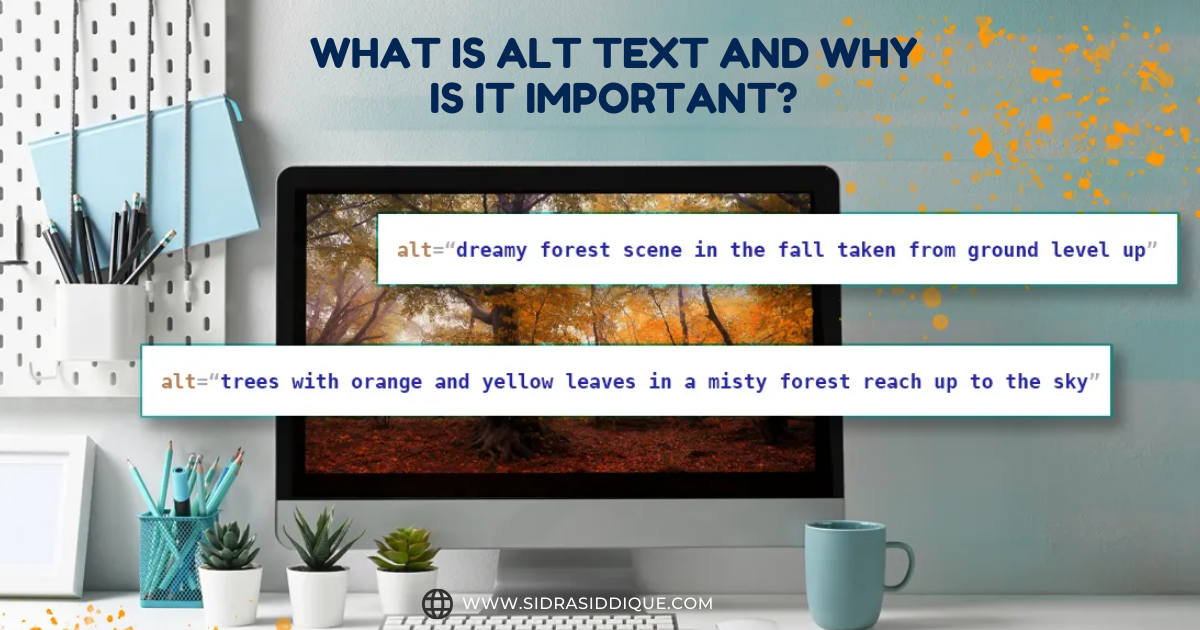 WHAT IS ALT TEXT AND WHY IS IT IMPORTANT?

alt="dreamy forest scene in the fall taken from ground level up"

alt="trees with orange and yellow leaves in a misty forest reach up to the sky"

WWW.SIDRASIDDIQUE.COM